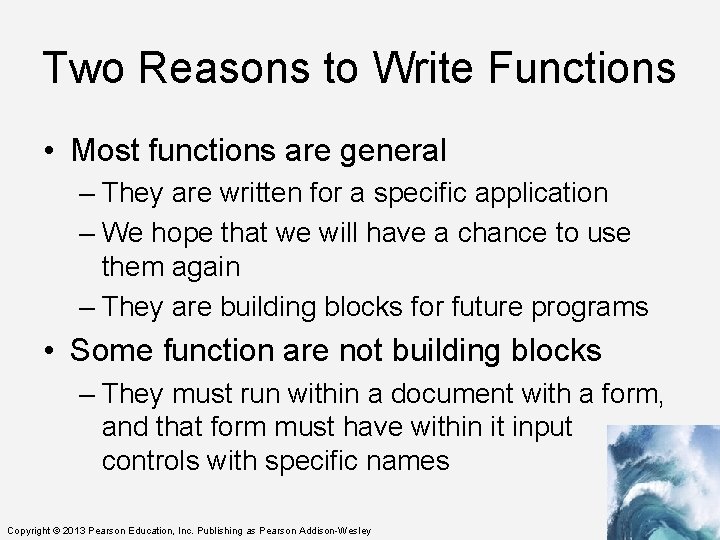 Two Reasons to Write Functions

• Most functions are general
– They are written for a specific application
– We hope that we will have a chance to use them again
– They are building blocks for future programs

• Some function are not building blocks
– They must run within a document with a form, and that form must have within it input controls with specific names

Copyright © 2013 Pearson Education, Inc. Publishing as Pearson Addison-Wesley